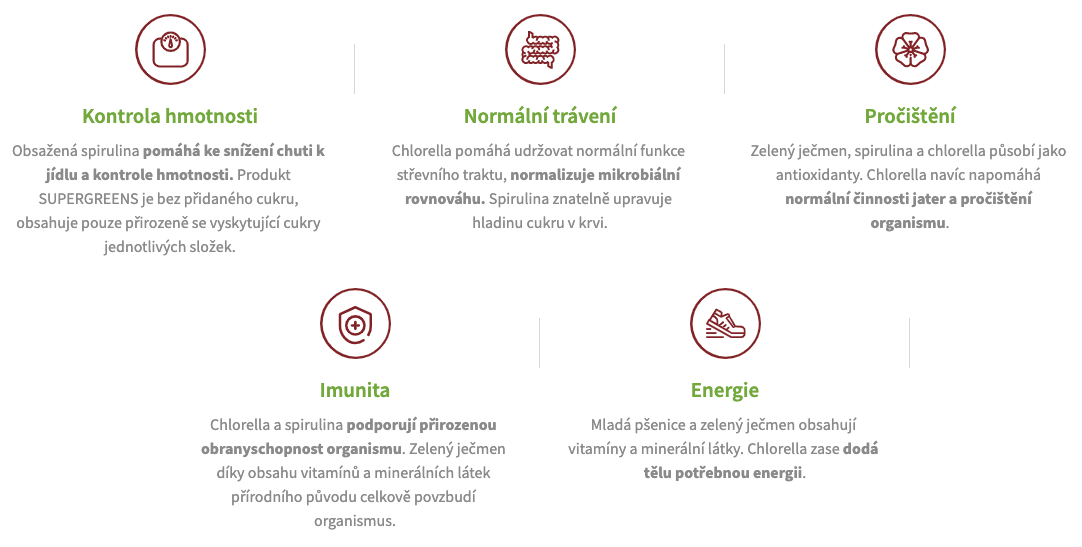 Kontrola hmotnosti

Obsažená spirulina pomáhá ke snížení chuti k jídlu a kontrole hmotnosti. Produkt SUPERGREENS je bez přidaného cukru, obsahuje pouze přirozeně se vyskytující cukry jednotlivých složek.

Normální trávení

Chlorella pomáhá udržovat normální funkce střevního traktu, normalizuje mikrobiální rovnováhu. Spirulina znatelně upravuje hladinu cukru v krvi.

Pročištění

Zelený ječmen, spirulina a chlorella působí jako antioxidanty. Chlorella navíc napomáhá normální činnosti jater a pročištění organismu.

Imunita

Chlorella a spirulina podporují přirozenou obranyschopnost organismu. Zelený ječmen díky obsahu vitamínů a minerálních látek přírodního původu celkově povzbudí organismus.

Energie

Mladá pšenice a zelený ječmen obsahují vitamíny a minerální látky. Chlorella zase dodá tělu potřebnou energii.